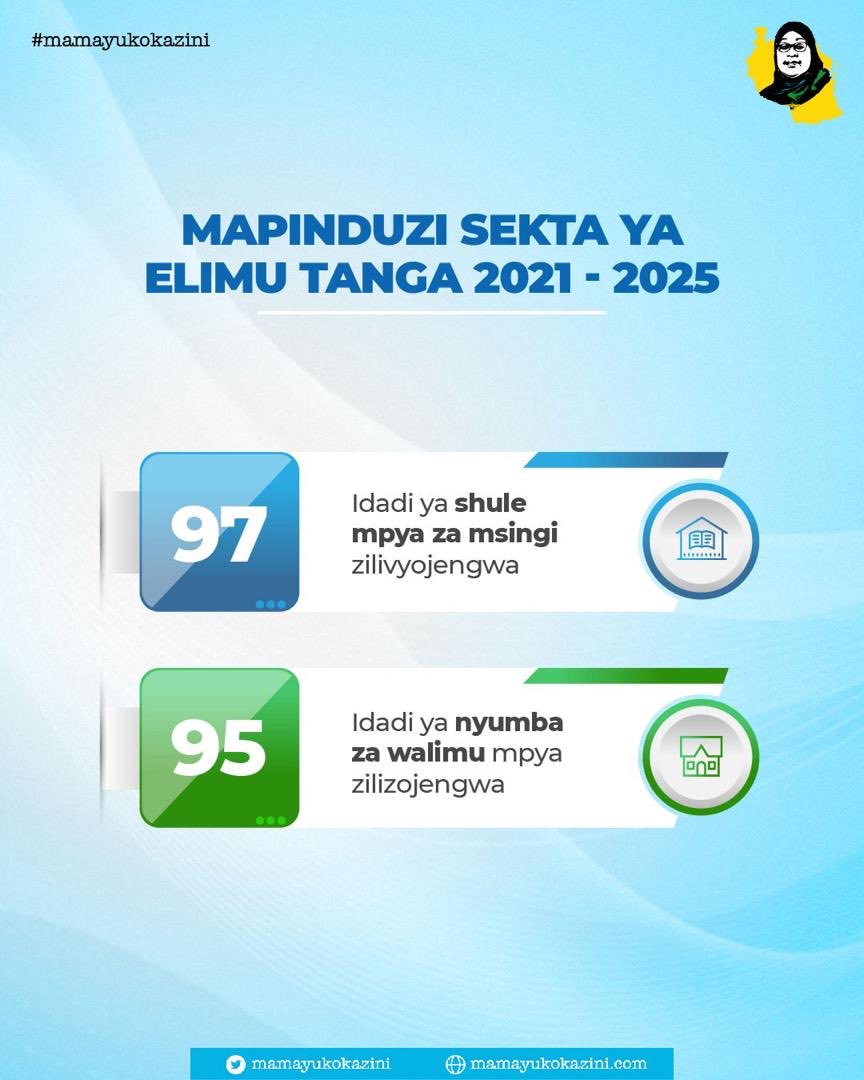 #mamayukokazini

MAPINDUZI SEKTA YA ELIMU TANGA 2021 - 2025

97

Idadi ya shule mpya za msingi zilivyojengwa

95

Idadi ya nyumba za walimu mpya zilizojengwa

mamayukokazini mamayukokazini.com